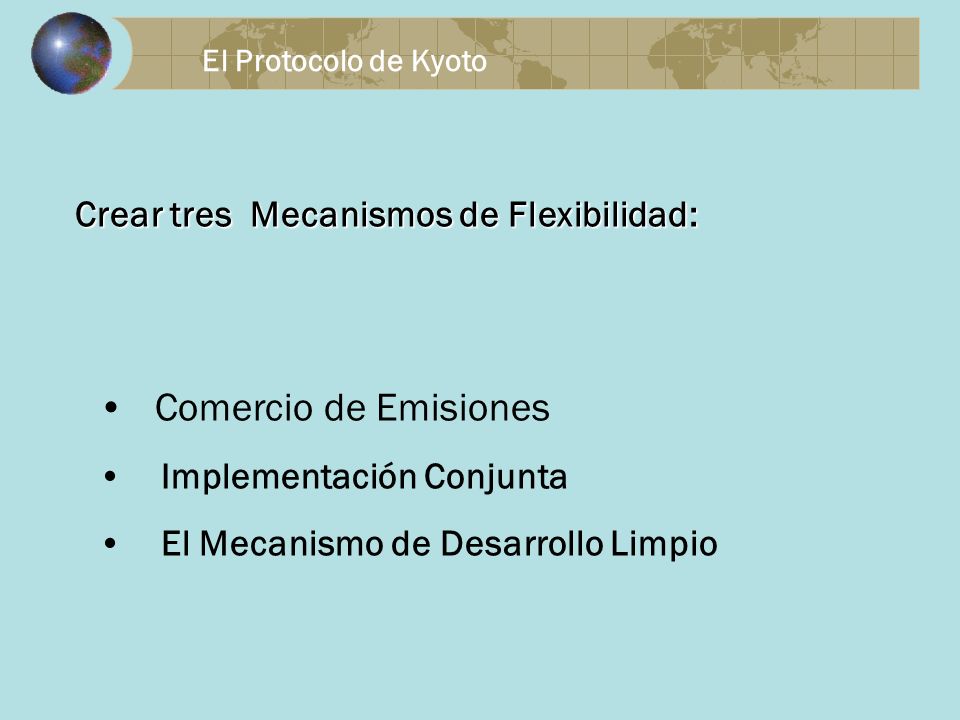 El Protocolo de Kyoto

Crear tres Mecanismos de Flexibilidad:

• Comercio de Emisiones
• Implementación Conjunta
• El Mecanismo de Desarrollo Limpio